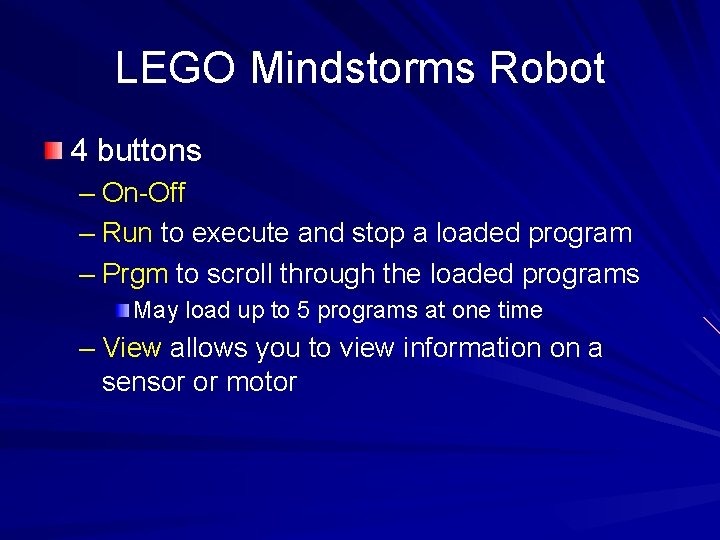 LEGO Mindstorms Robot

4 buttons

– On-Off

– Run to execute and stop a loaded program

– Prgm to scroll through the loaded programs

May load up to 5 programs at one time

– View allows you to view information on a sensor or motor